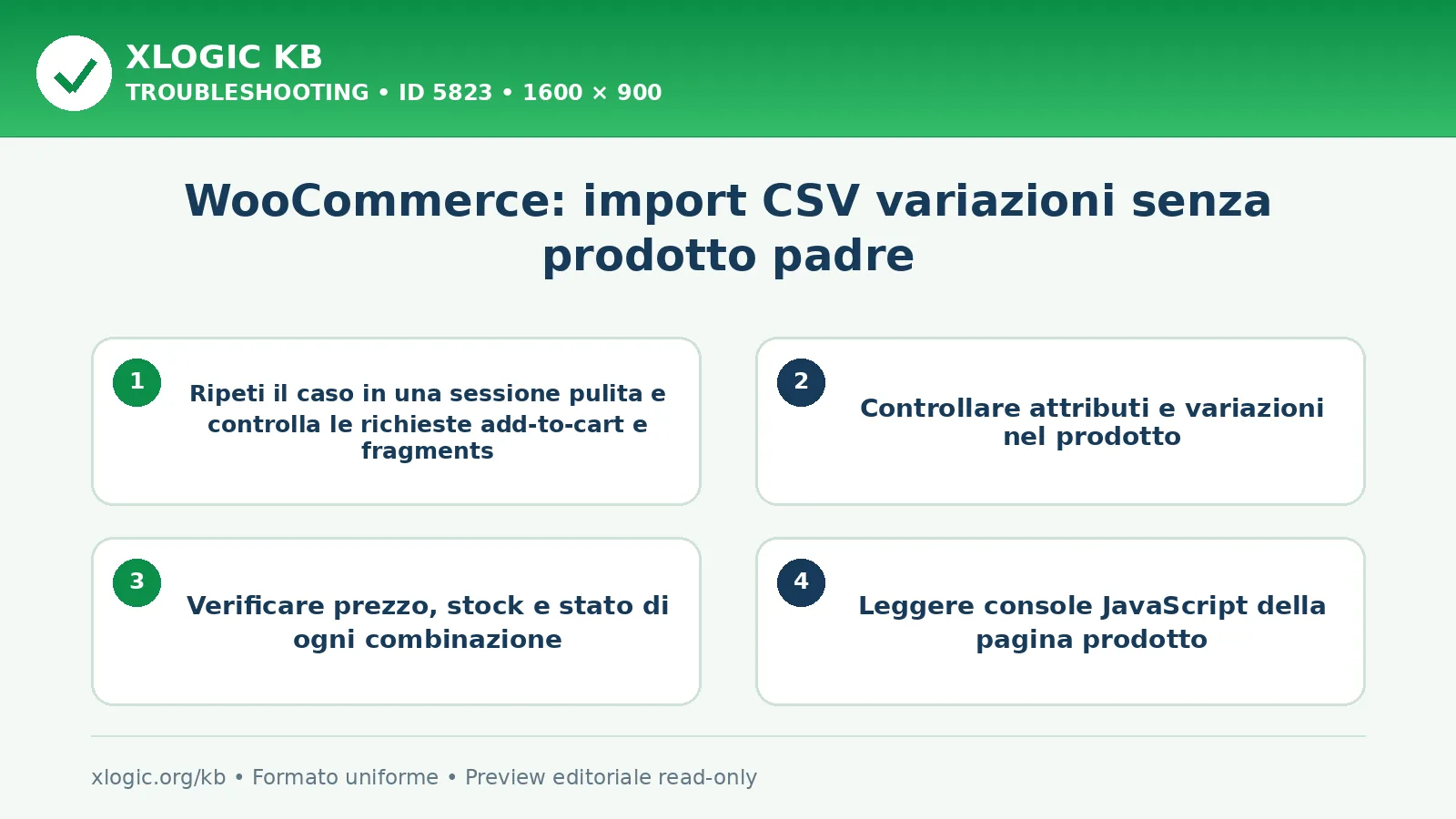 XLOGIC KB
TROUBLESHOOTING • ID 5823 • 1600 × 900

WooCommerce: import CSV variazioni senza prodotto padre

1
Ripeti il caso in una sessione pulita e controlla le richieste add-to-cart e fragments

2
Controllare attributi e variazioni nel prodotto

3
Verificare prezzo, stock e stato di ogni combinazione

4
Leggere console JavaScript della pagina prodotto

xlogic.org/kb • Formato uniforme • Preview editoriale read-only